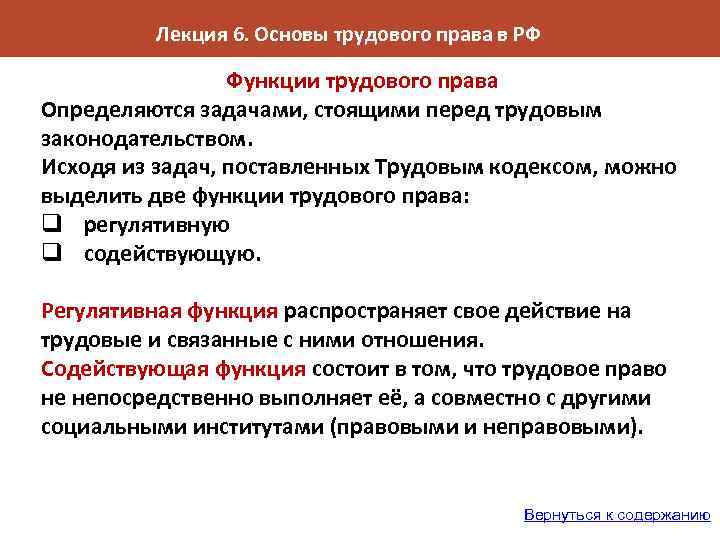 Лекция 6. Основы трудового права в РФ

Функции трудового права

Определяются задачами, стоящими перед трудовым законодательством.
Исходя из задач, поставленных Трудовым кодексом, можно выделить две функции трудового права:
❑ регулятивную
❑ содействующую.

Регулятивная функция распространяет свое действие на трудовые и связанные с ними отношения.
Содействующая функция состоит в том, что трудовое право не непосредственно выполняет её, а совместно с другими социальными институтами (правовыми и неправовыми).

Вернуться к содержанию